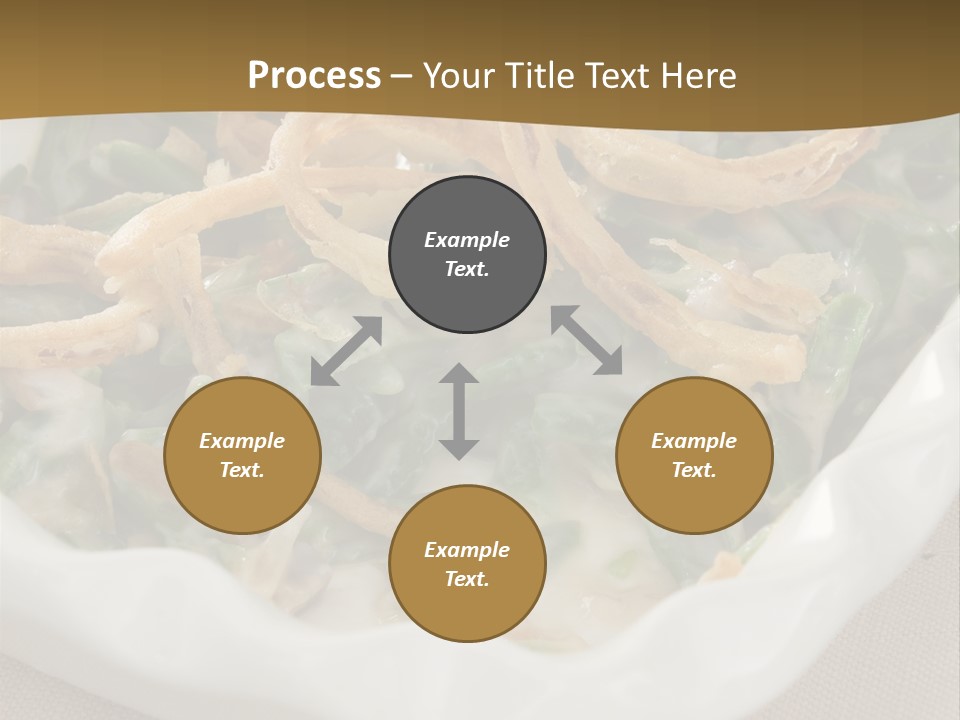 Process – Your Title Text Here

Example Text.

Example Text.

Example Text.

Example Text.